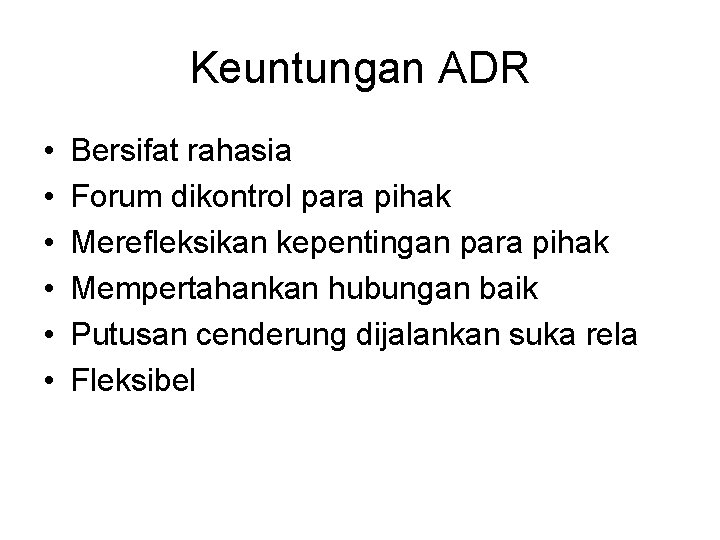 Keuntungan ADR

• Bersifat rahasia
• Forum dikontrol para pihak
• Merefleksikan kepentingan para pihak
• Mempertahankan hubungan baik
• Putusan cenderung dijalankan suka rela
• Fleksibel